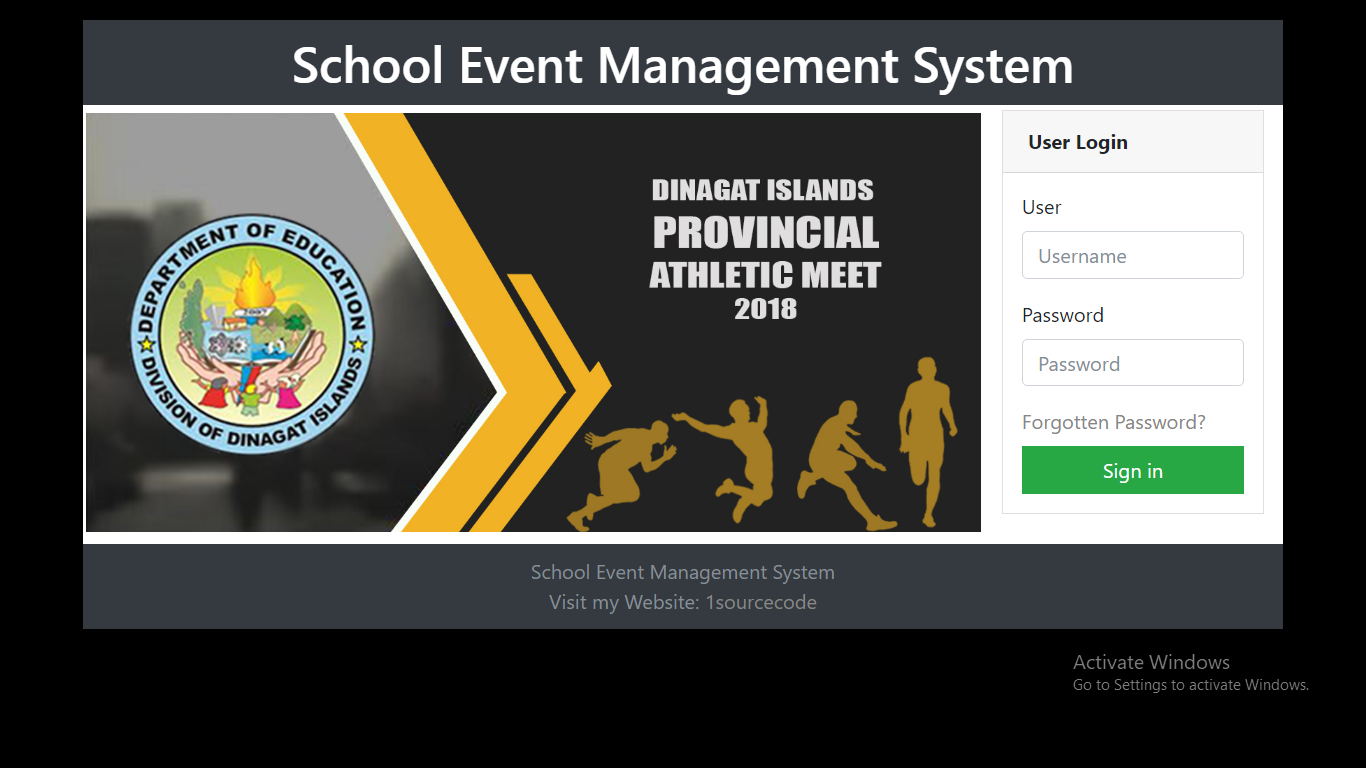 School Event Management System

DEPARTMENT OF EDUCATION
DIVISION OF DINAGAT ISLANDS

DINAGAT ISLANDS
PROVINCIAL
ATHLETIC MEET
2018

User Login

User

Username

Password

Password

Forgotten Password?

Sign in

School Event Management System
Visit my Website: 1sourcecode

Activate Windows
Go to Settings to activate Windows.